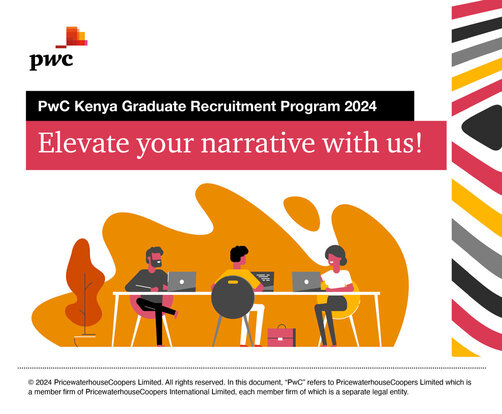 pwc

PwC Kenya Graduate Recruitment Program 2024

Elevate your narrative with us!

© 2024 PricewaterhouseCoopers Limited. All rights reserved. In this document, "PwC" refers to PricewaterhouseCoopers Limited which is a member firm of PricewaterhouseCoopers International Limited, each member firm of which is a separate legal entity.